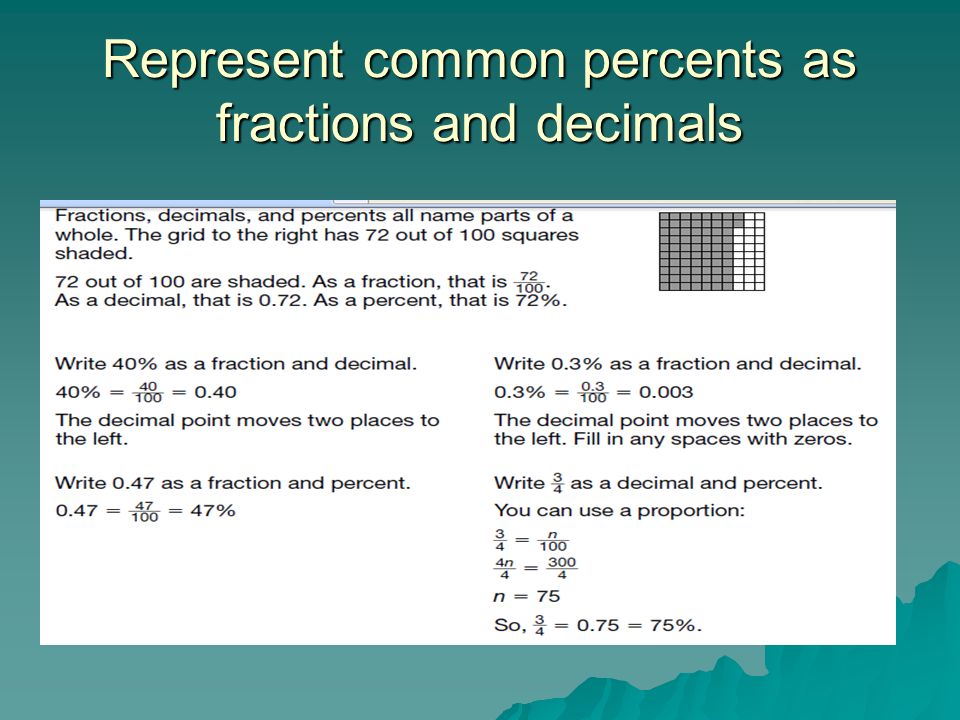 Represent common percents as fractions and decimals

Fractions, decimals, and percents all name parts of a whole. The grid to the right has 72 out of 100 squares shaded.

72 out of 100 are shaded. As a fraction, that is $\frac{72}{100}$. As a decimal, that is 0.72. As a percent, that is 72%.

Write 40% as a fraction and decimal.

$40\% = \frac{40}{100} = 0.40$

The decimal point moves two places to the left.

Write 0.47 as a fraction and percent.

$0.47 = \frac{47}{100} = 47\%$

Write 0.3% as a fraction and decimal.

$0.3\% = \frac{0.3}{100} = 0.003$

The decimal point moves two places to the left. Fill in any spaces with zeros.

Write $\frac{3}{4}$ as a decimal and percent.

You can use a proportion:

$\frac{3}{4} = \frac{n}{100}$

$\frac{4n}{4} = \frac{300}{4}$

$n = 75$

So, $\frac{3}{4} = 0.75 = 75\%$.